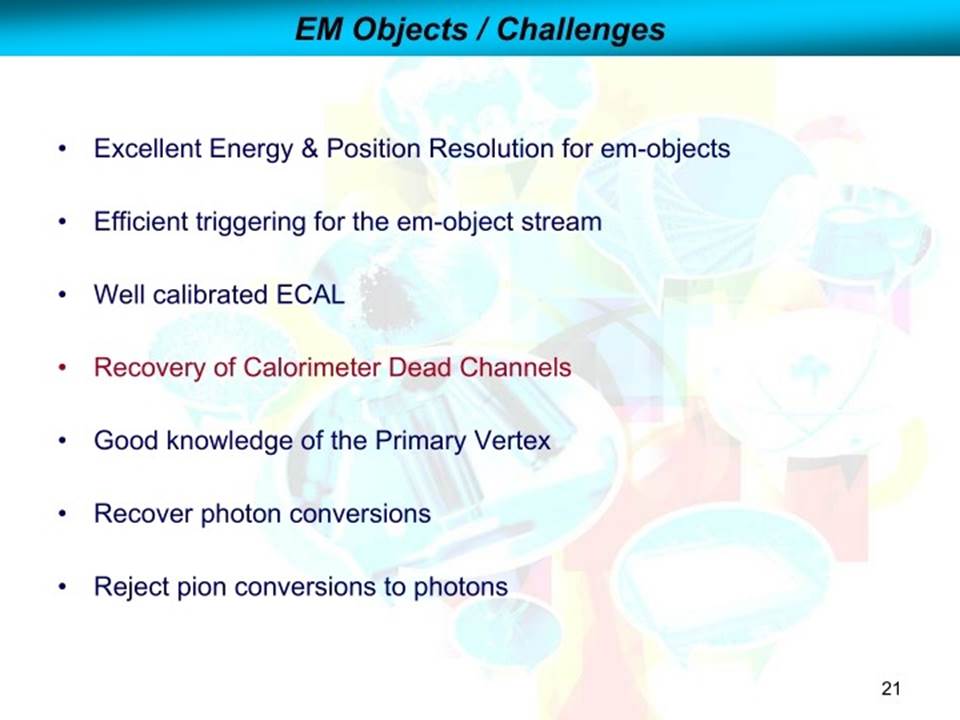 EM Objects / Challenges

• Excellent Energy & Position Resolution for em-objects

• Efficient triggering for the em-object stream

• Well calibrated ECAL

• Recovery of Calorimeter Dead Channels

• Good knowledge of the Primary Vertex

• Recover photon conversions

• Reject pion conversions to photons

21